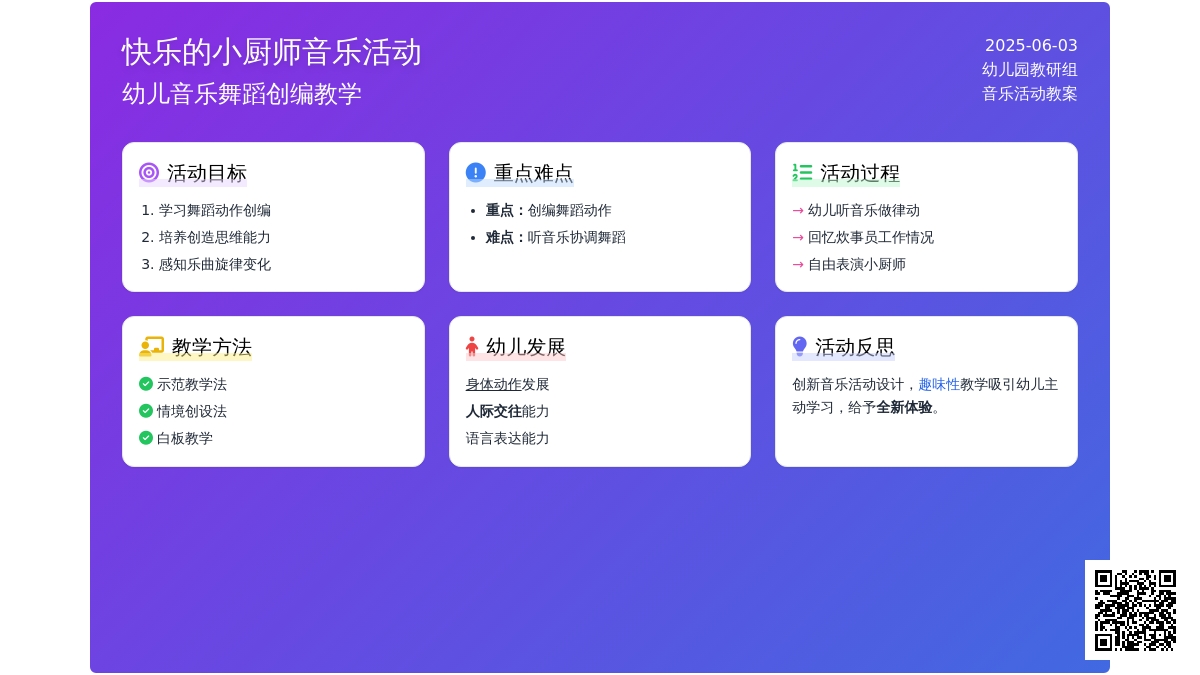 快乐的小厨师音乐活动
幼儿音乐舞蹈创编教学

2025-06-03
幼儿园教研组
音乐活动教案

活动目标
1. 学习舞蹈动作创编
2. 培养创造思维能力
3. 感知乐曲旋律变化

重点难点
• 重点：创编舞蹈动作
• 难点：听音乐协调舞蹈

活动过程
→ 幼儿听音乐做律动
→ 回忆炊事员工作情况
→ 自由表演小厨师

教学方法
示范教学法
情境创设法
白板教学

幼儿发展
身体动作发展
人际交往能力
语言表达能力

活动反思
创新音乐活动设计，趣味性教学吸引幼儿主动学习，给予全新体验。